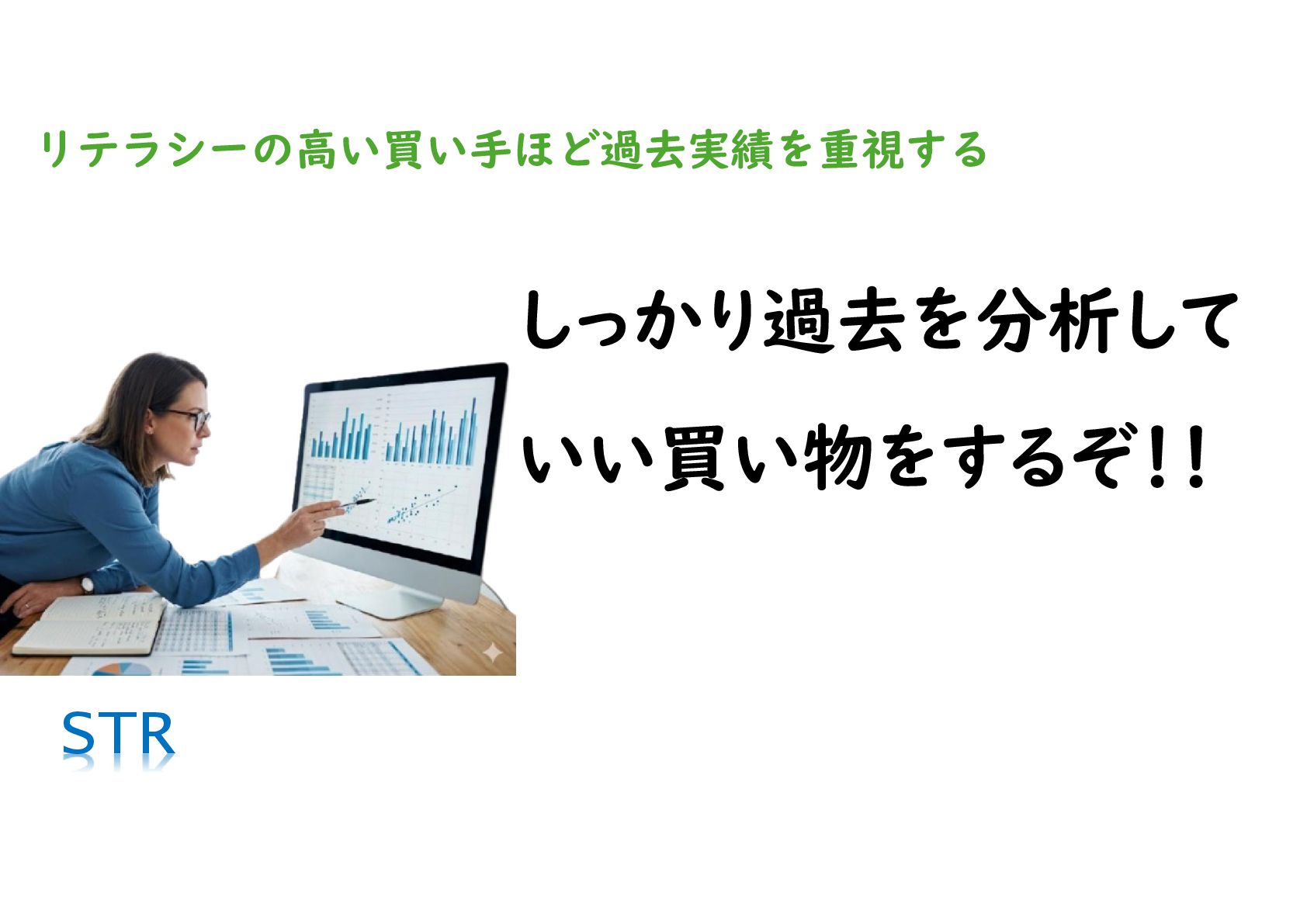 リテラシーの高い買い手ほど過去実績を重視する

しっかり過去を分析して
いい買い物をするぞ!!

STR